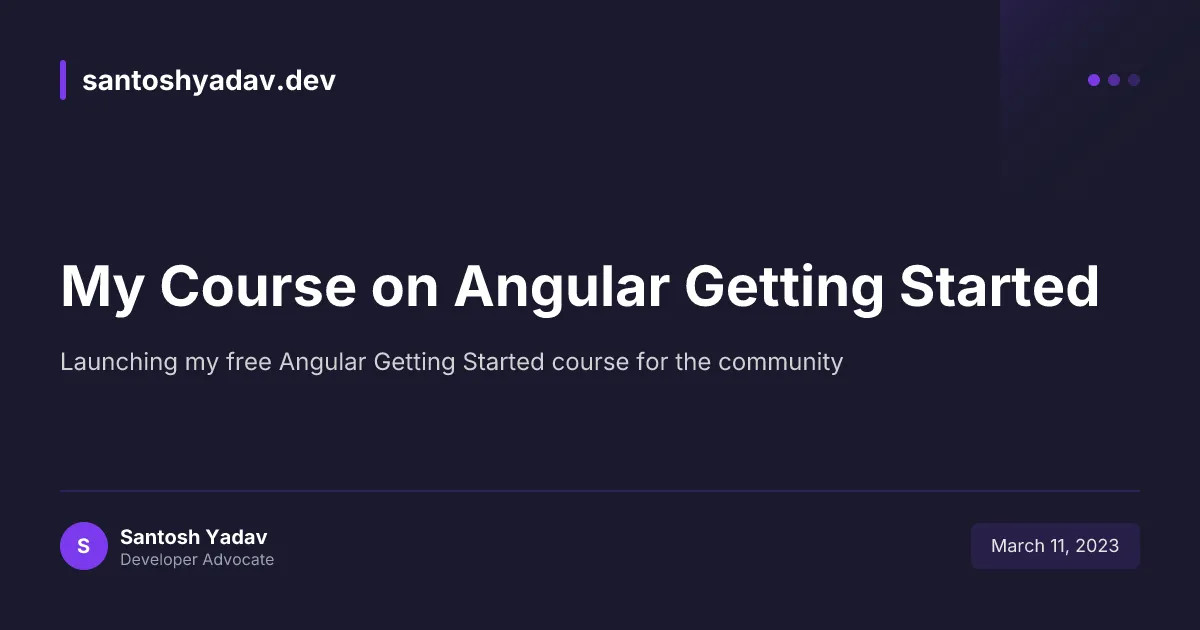 santoshyadav.dev

My Course on Angular Getting Started

Launching my free Angular Getting Started course for the community

S
Santosh Yadav
Developer Advocate

March 11, 2023